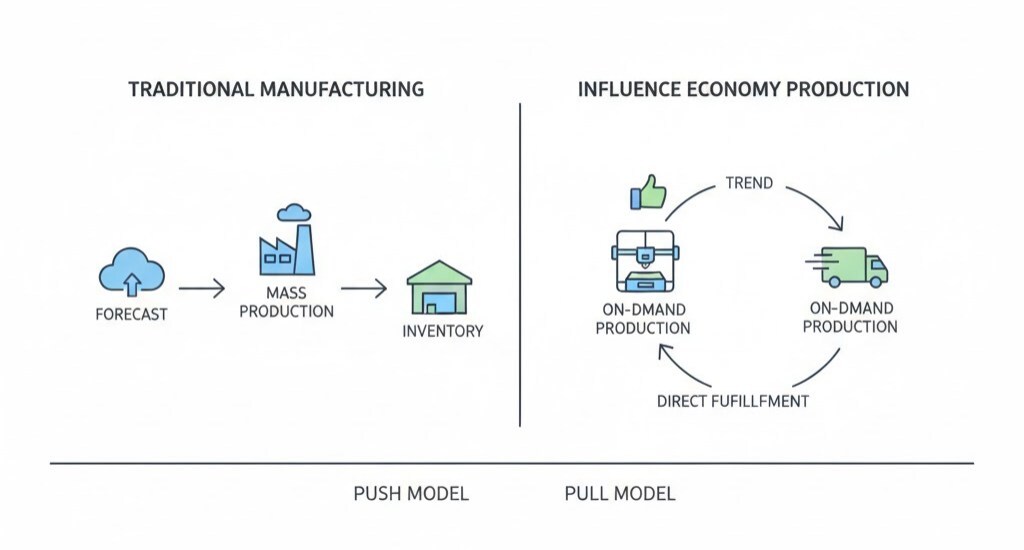 TRADITIONAL MANUFACTURING

FORECAST

MASS PRODUCTION

INVENTORY

INFLUENCE ECONOMY PRODUCTION

TREND

ON-DMAND PRODUCTION

ON-DMAND PRODUCTION

DIRECT FUFILLFMENT

PUSH MODEL

PULL MODEL